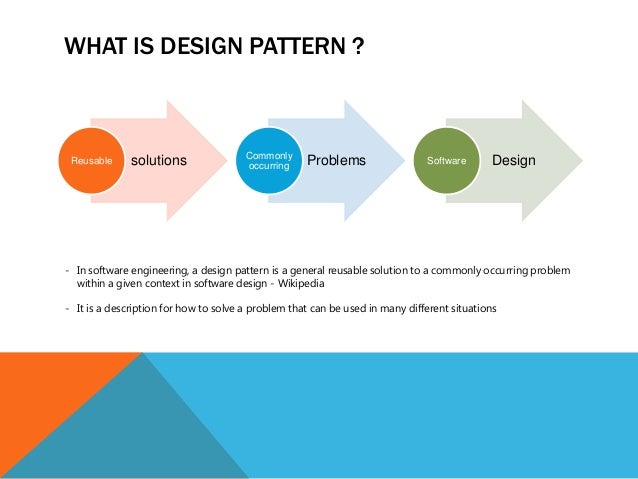 WHAT IS DESIGN PATTERN ?

Reusable solutions

Commonly occurring Problems

Software Design

- In software engineering, a design pattern is a general reusable solution to a commonly occurring problem within a given context in software design - Wikipedia

- It is a description for how to solve a problem that can be used in many different situations